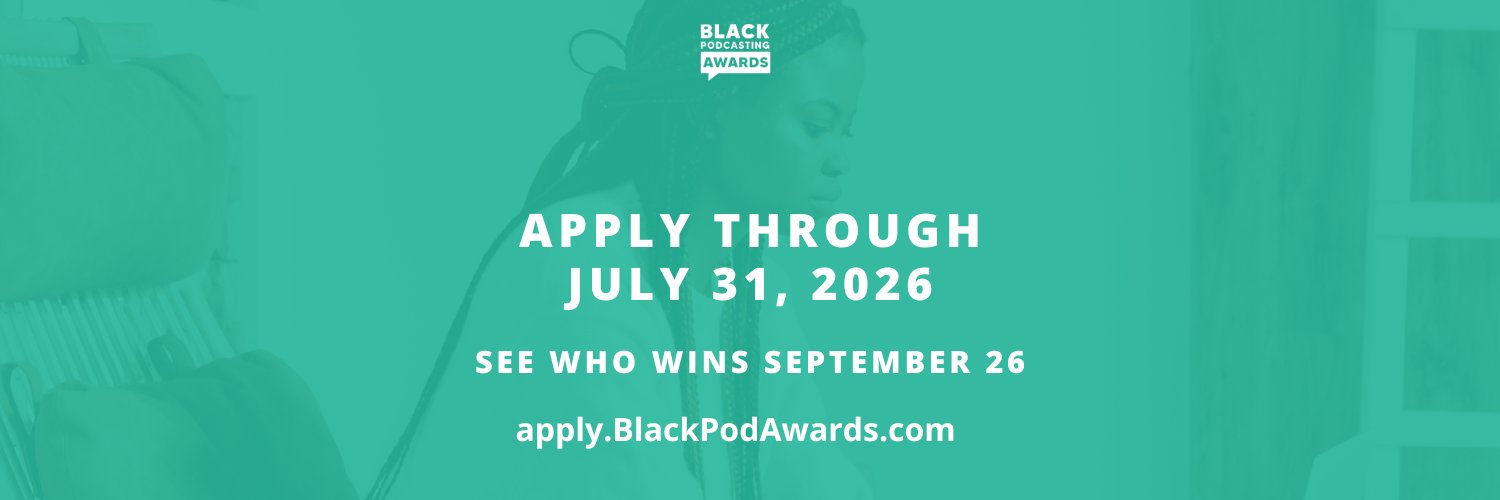 BLACK PODCASTING AWARDS

APPLY THROUGH JULY 31, 2026

SEE WHO WINS SEPTEMBER 26

apply.BlackPodAwards.com